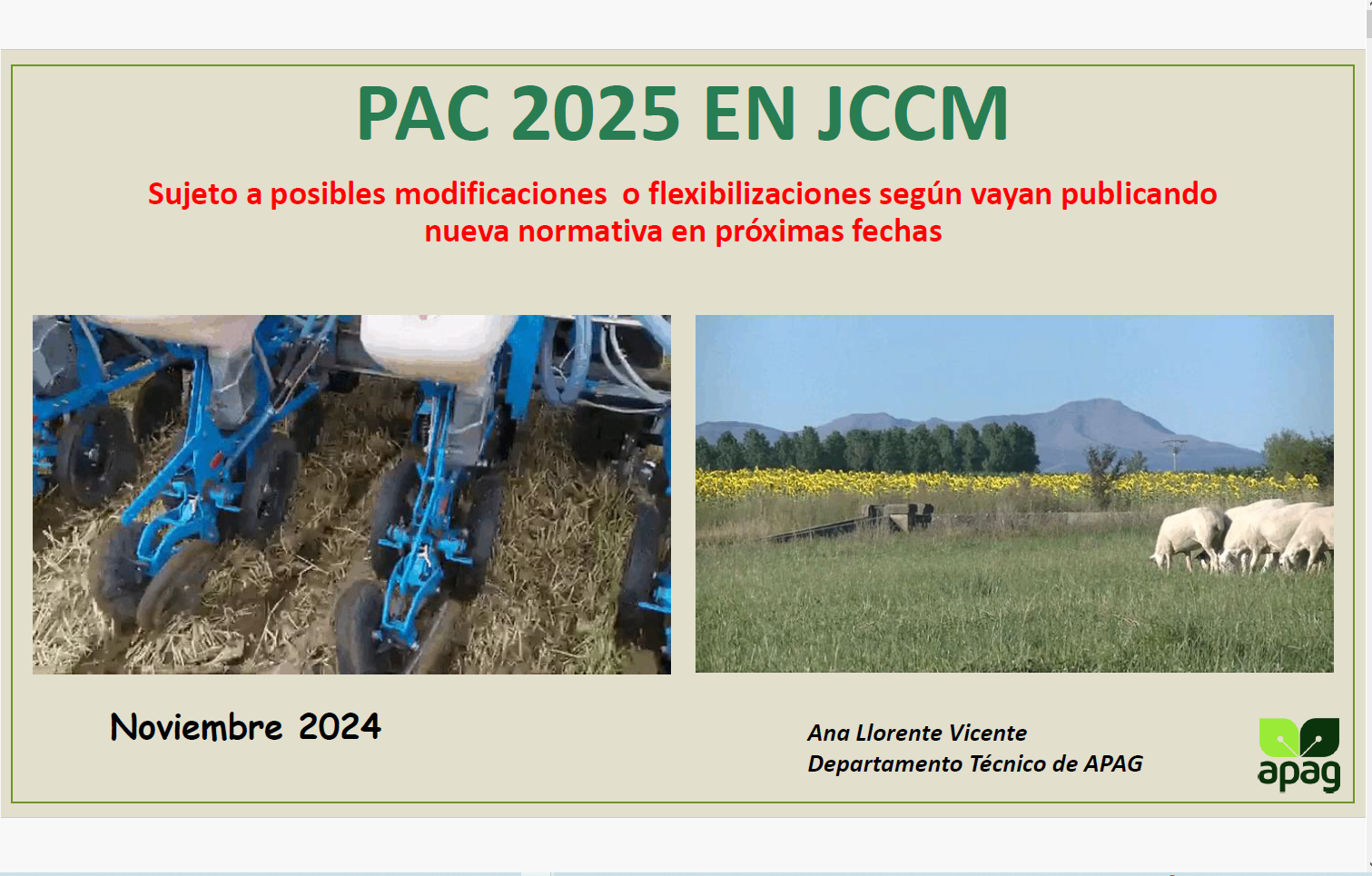 PAC 2025 EN JCCM

Sujeto a posibles modificaciones o flexibilizaciones según vayan publicando nueva normativa en próximas fechas

Noviembre 2024

Ana Llorente Vicente
Departamento Técnico de APAG

apag